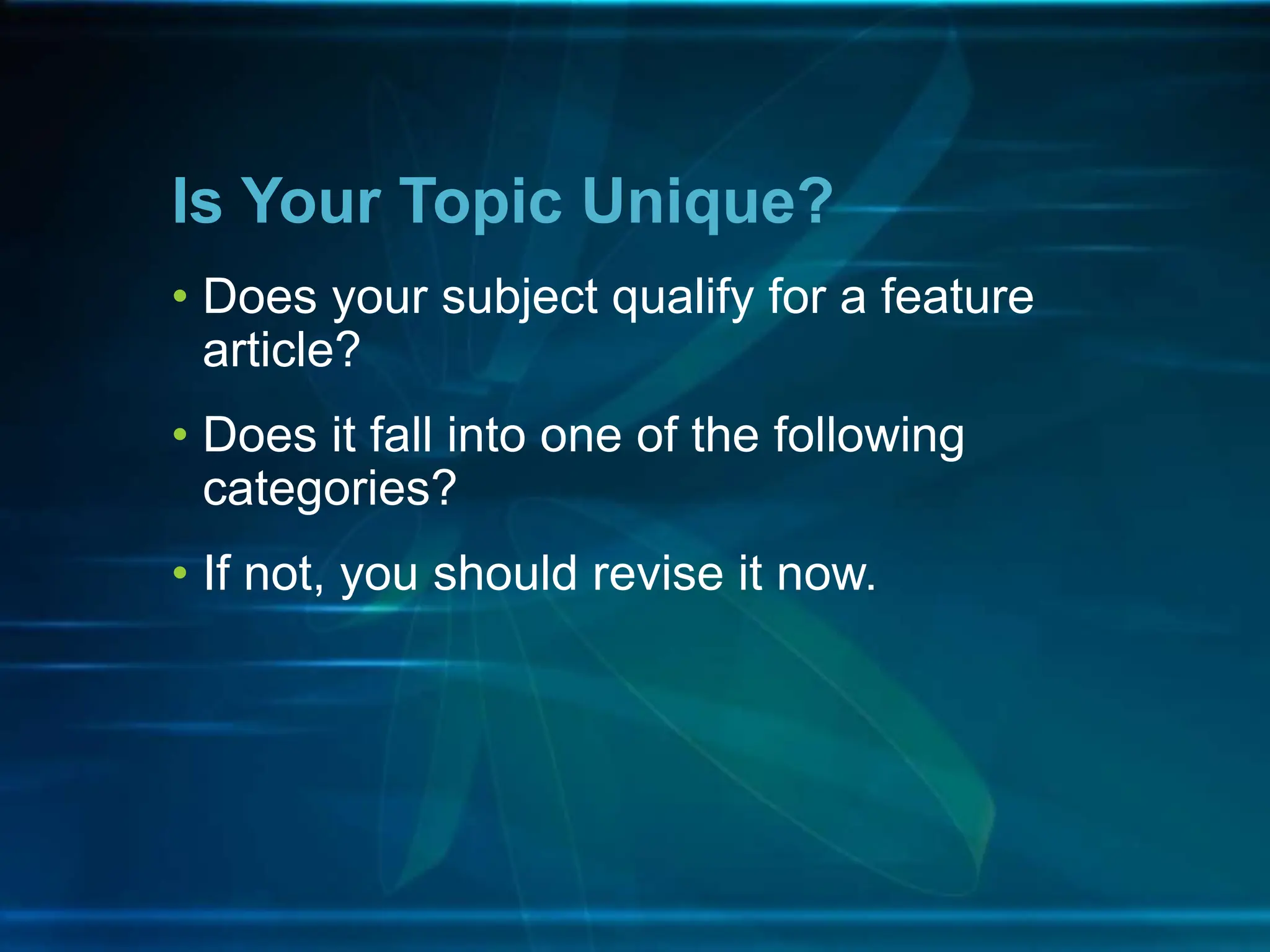 Is Your Topic Unique?

• Does your subject qualify for a feature article?

• Does it fall into one of the following categories?

• If not, you should revise it now.